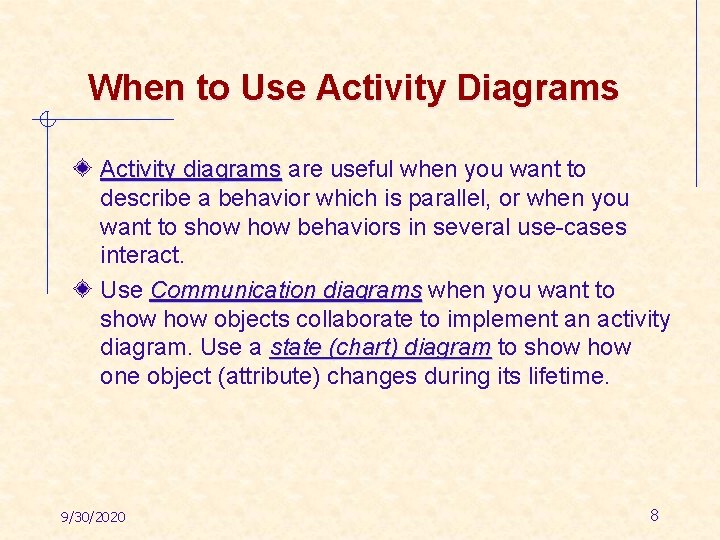 When to Use Activity Diagrams

Activity diagrams are useful when you want to describe a behavior which is parallel, or when you want to show how behaviors in several use-cases interact.

Use Communication diagrams when you want to show how objects collaborate to implement an activity diagram. Use a state (chart) diagram to show how one object (attribute) changes during its lifetime.

9/30/2020

8